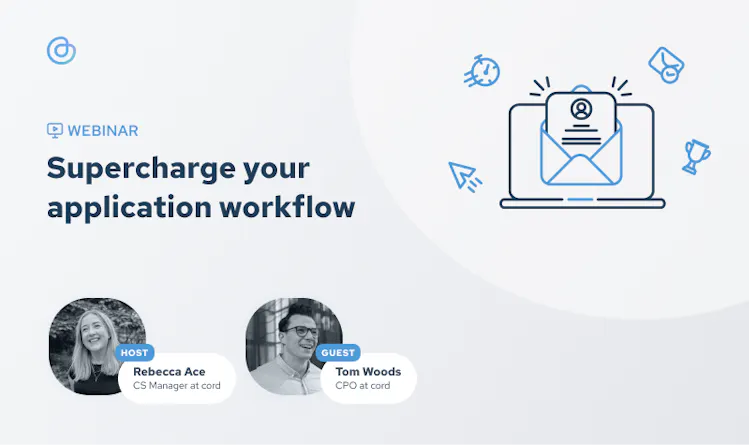 WEBINAR

Supercharge your application workflow

HOST
Rebecca Ace
CS Manager at cord

GUEST
Tom Woods
CPO at cord